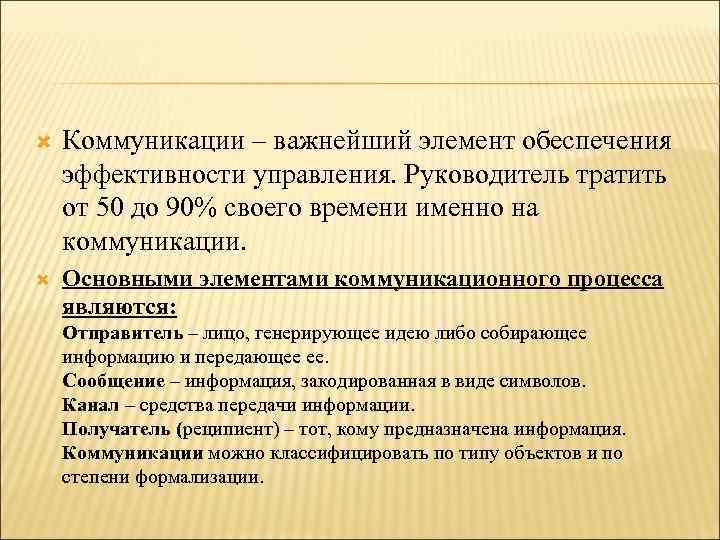 Коммуникации – важнейший элемент обеспечения эффективности управления. Руководитель тратить от 50 до 90% своего времени именно на коммуникации.

Основными элементами коммуникационного процесса являются:
Отправитель – лицо, генерирующее идею либо собирающее информацию и передающее ее.
Сообщение – информация, закодированная в виде символов.
Канал – средства передачи информации.
Получатель (реципиент) – тот, кому предназначена информация.
Коммуникации можно классифицировать по типу объектов и по степени формализации.